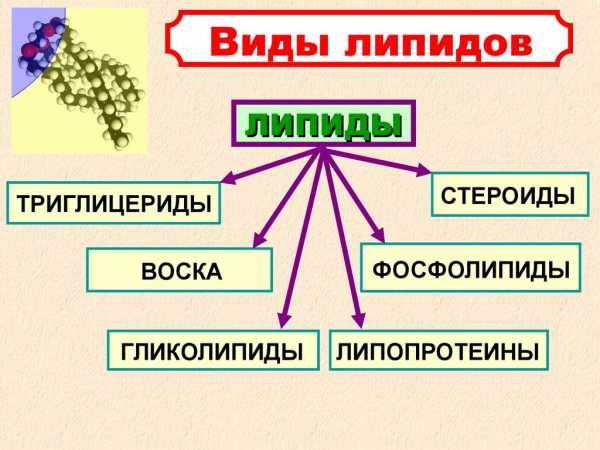 Виды липидов

ЛИПИДЫ

ТРИГЛИЦЕРИДЫ

СТЕРОИДЫ

ВОСКА

ФОСФОЛИПИДЫ

ГЛИКОЛИПИДЫ

ЛИПОПРОТЕИНЫ